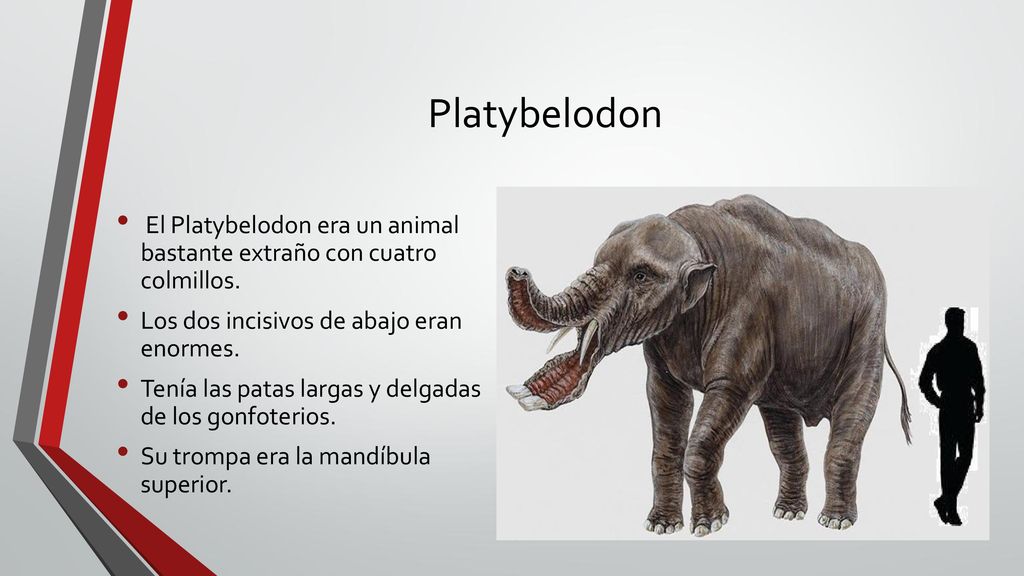 Platybelodon

• El Platybelodon era un animal bastante extraño con cuatro colmillos.
• Los dos incisivos de abajo eran enormes.
• Tenía las patas largas y delgadas de los gonfoterios.
• Su trompa era la mandíbula superior.